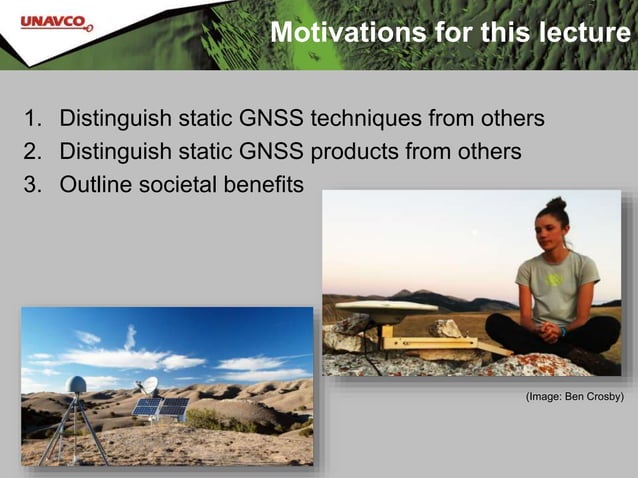 UNAVCO

Motivations for this lecture

1. Distinguish static GNSS techniques from others
2. Distinguish static GNSS products from others
3. Outline societal benefits

(Image: Ben Crosby)